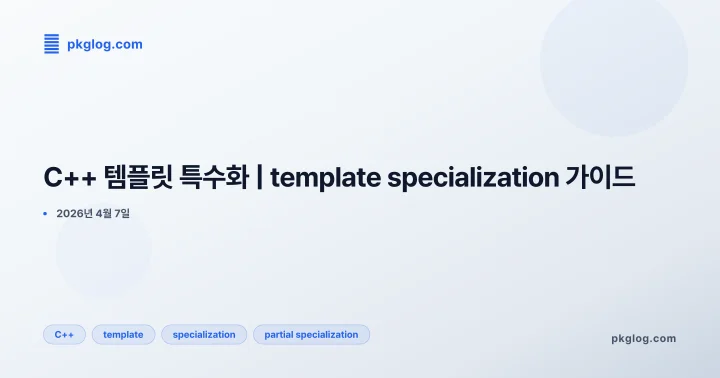 pkglog.com

C++ 템플릿 특수화 | template specialization 가이드

• 2026년 4월 7일

C++ template specialization partial specialization

pkglog.com